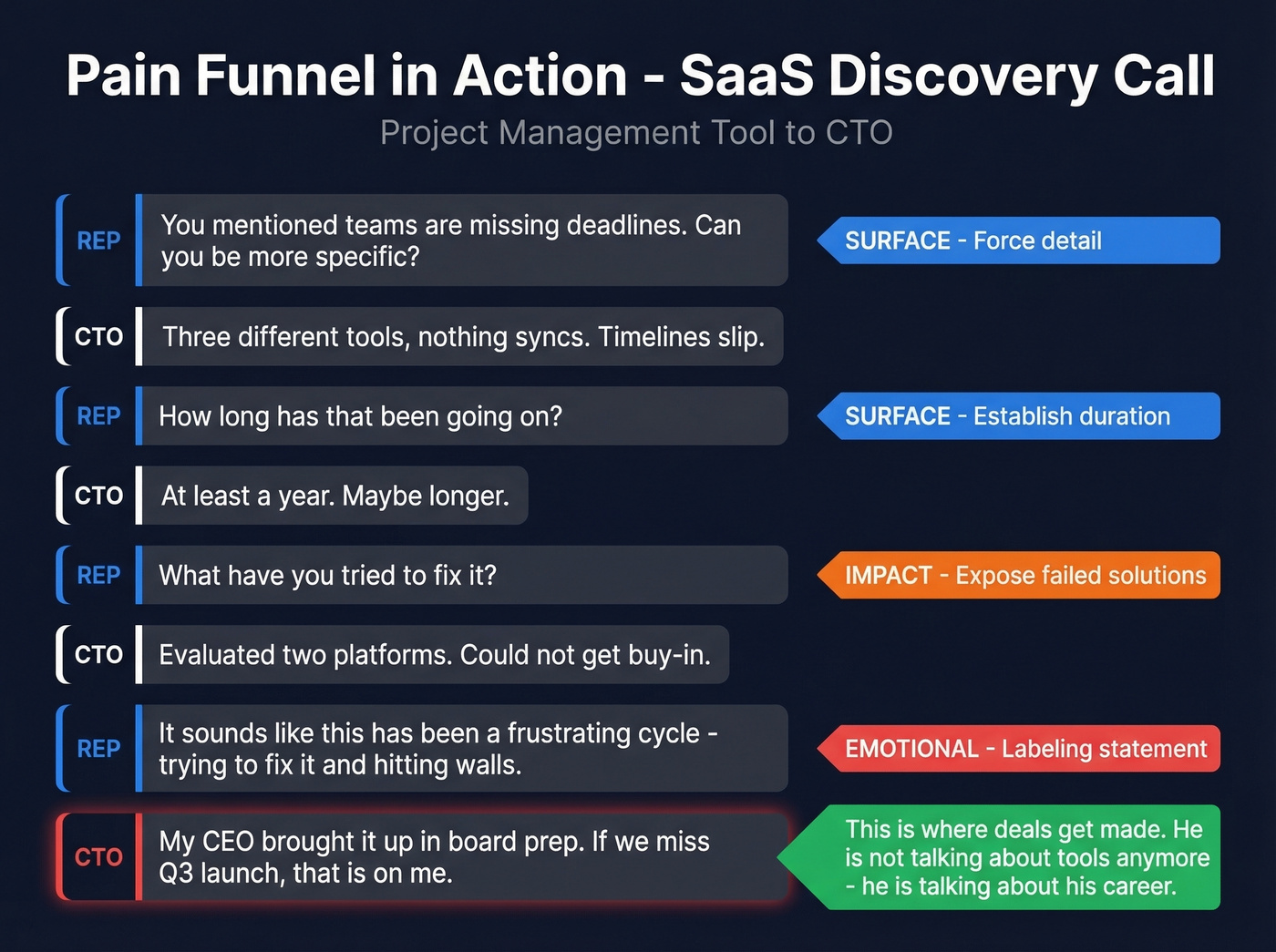 Pain Funnel in Action - SaaS Discovery Call

Project Management Tool to CTO

REP You mentioned teams are missing deadlines. Can you be more specific?

SURFACE - Force detail

CTO Three different tools, nothing syncs. Timelines slip.

REP How long has that been going on?

SURFACE - Establish duration

CTO At least a year. Maybe longer.

REP What have you tried to fix it?

IMPACT - Expose failed solutions

CTO Evaluated two platforms. Could not get buy-in.

REP It sounds like this has been a frustrating cycle - trying to fix it and hitting walls.

EMOTIONAL - Labeling statement

CTO My CEO brought it up in board prep. If we miss Q3 launch, that is on me.

This is where deals get made. He is not talking about tools anymore - he is talking about his career.